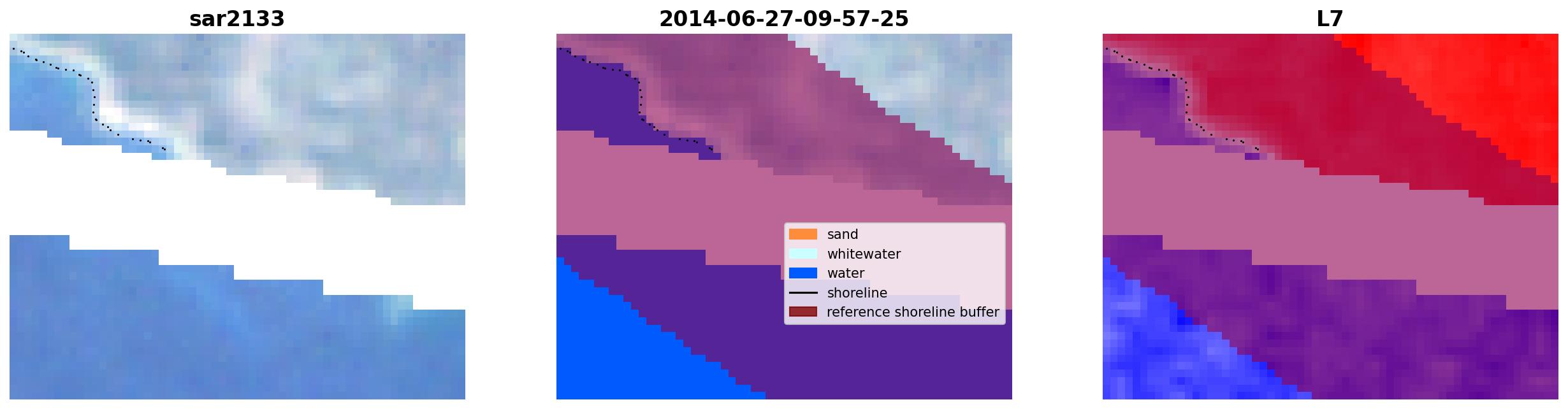 sar2133

2014-06-27-09-57-25

sand
whitewater
water
shoreline
reference shoreline buffer

L7